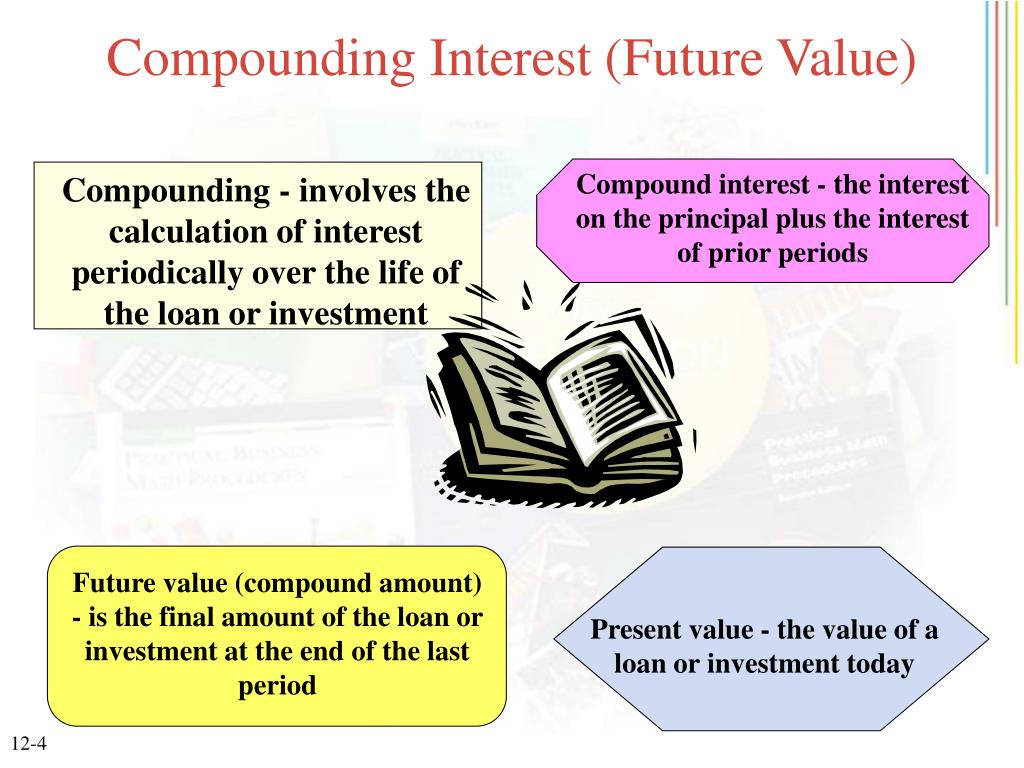 Compounding Interest (Future Value)

Compounding - involves the calculation of interest periodically over the life of the loan or investment

Compound interest - the interest on the principal plus the interest of prior periods

Future value (compound amount) - is the final amount of the loan or investment at the end of the last period

Present value - the value of a loan or investment today

12-4